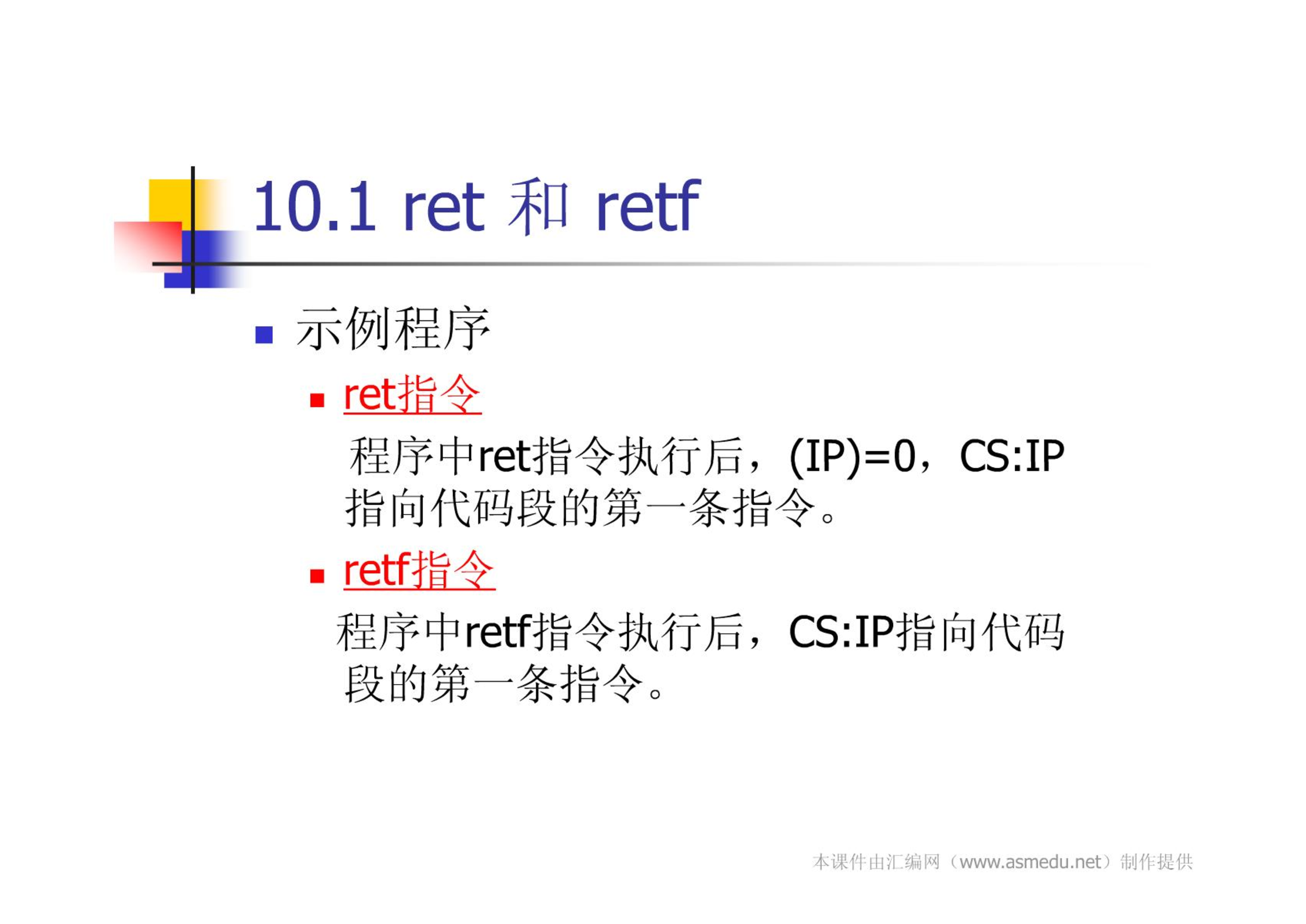 10.1 ret 和 retf

示例程序

ret指令

程序中ret指令执行后，(IP)=0，CS:IP指向代码段的第一条指令。

retf指令

程序中retf指令执行后，CS:IP指向代码段的第一条指令。

本课件由汇编网（www.asmedu.net）制作提供